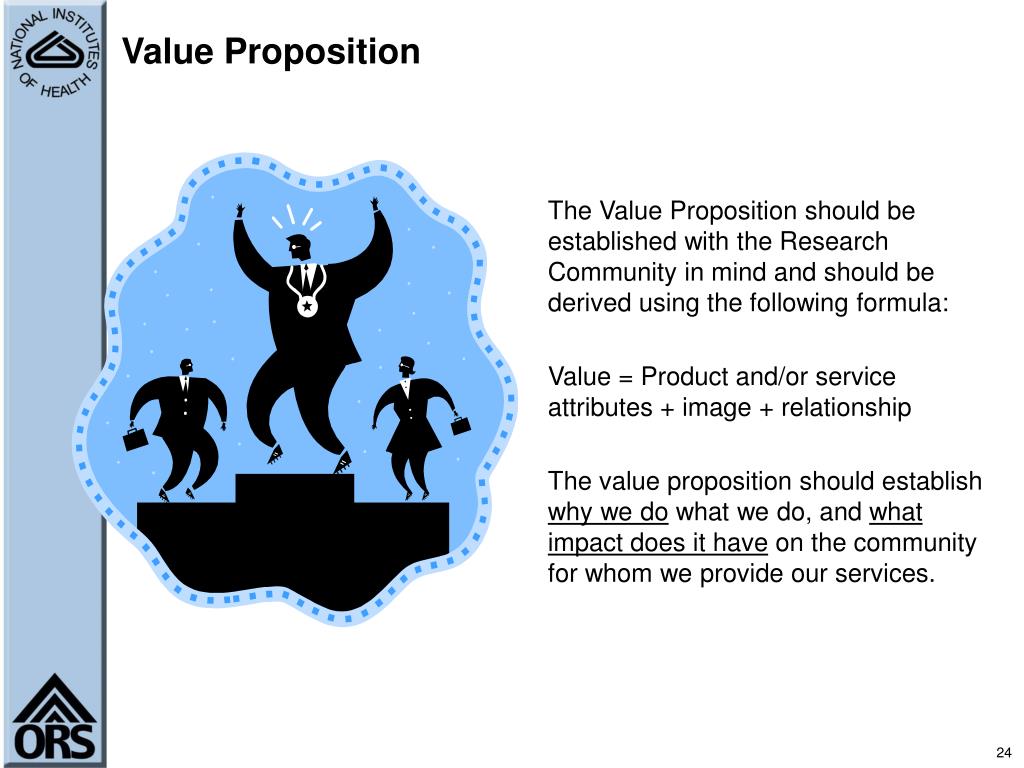 NATIONAL INSTITUTES OF HEALTH

Value Proposition

The Value Proposition should be established with the Research Community in mind and should be derived using the following formula:

Value = Product and/or service attributes + image + relationship

The value proposition should establish why we do what we do, and what impact does it have on the community for whom we provide our services.

ORS

24